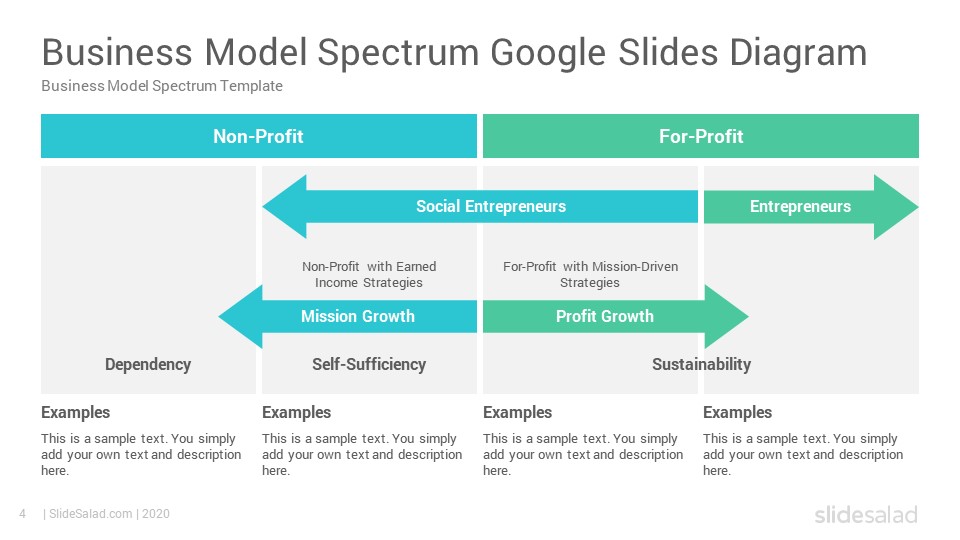 Business Model Spectrum Google Slides Diagram
Business Model Spectrum Template

Non-Profit

For-Profit

Social Entrepreneurs

Entrepreneurs

Non-Profit with Earned Income Strategies

For-Profit with Mission-Driven Strategies

Mission Growth

Profit Growth

Dependency

Self-Sufficiency

Sustainability

Examples
This is a sample text. You simply add your own text and description here.

Examples
This is a sample text. You simply add your own text and description here.

Examples
This is a sample text. You simply add your own text and description here.

Examples
This is a sample text. You simply add your own text and description here.

4 | SlideSalad.com | 2020

slidesalad